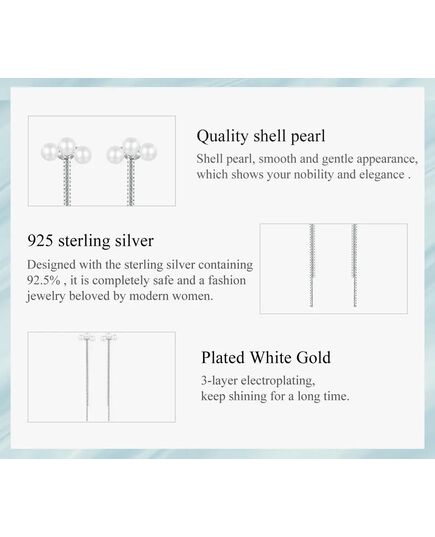 Quality shell pearl

Shell pearl, smooth and gentle appearance, which shows your nobility and elegance .

925 sterling silver

Designed with the sterling silver containing 92.5% , it is completely safe and a fashion jewelry beloved by modern women.

Plated White Gold

3-layer electroplating, keep shining for a long time.